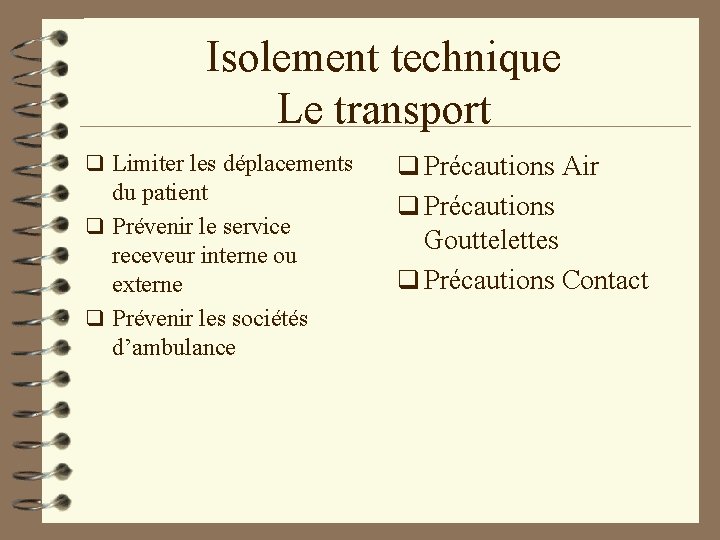 Isolement technique
Le transport

❑ Limiter les déplacements du patient
❑ Prévenir le service receveur interne ou externe
❑ Prévenir les sociétés d’ambulance

❑ Précautions Air
❑ Précautions Gouttelettes
❑ Précautions Contact